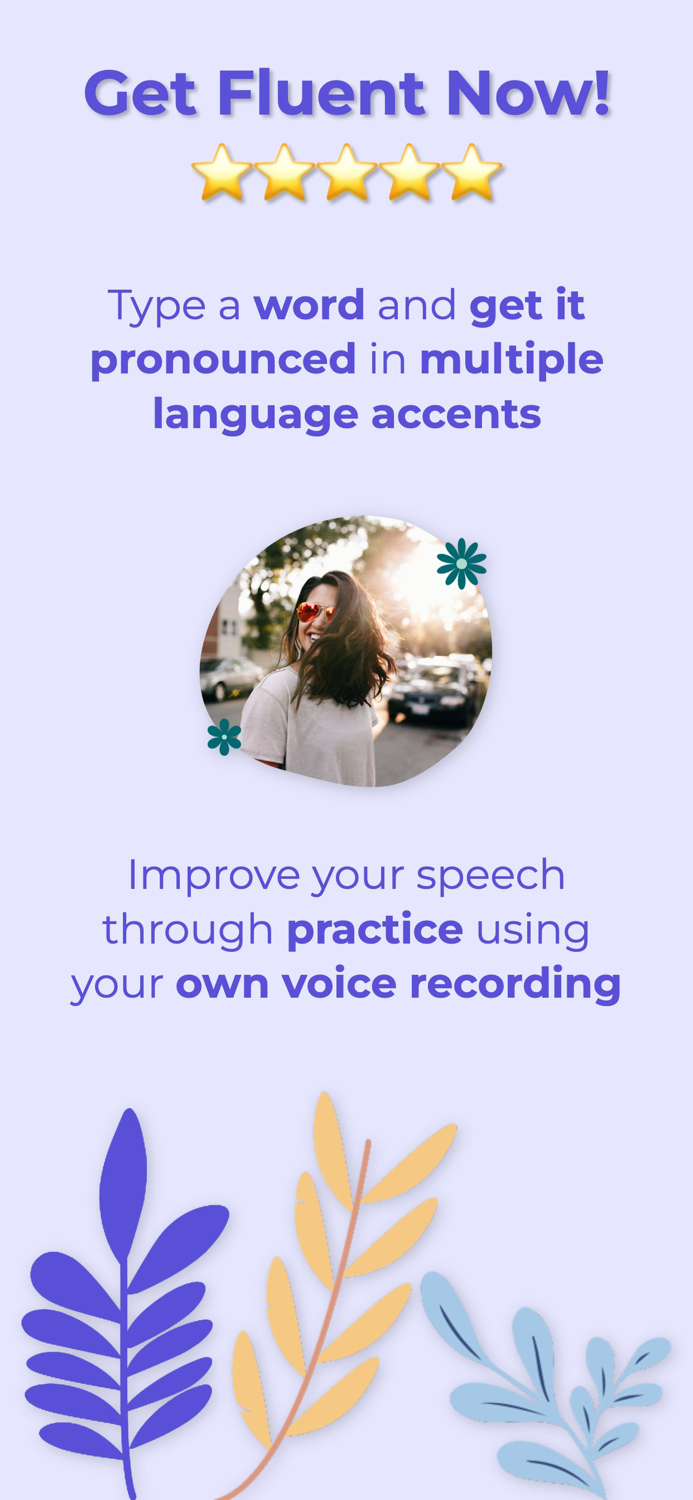 Get Fluent Now!

Type a word and get it pronounced in multiple language accents

Improve your speech through practice using your own voice recording